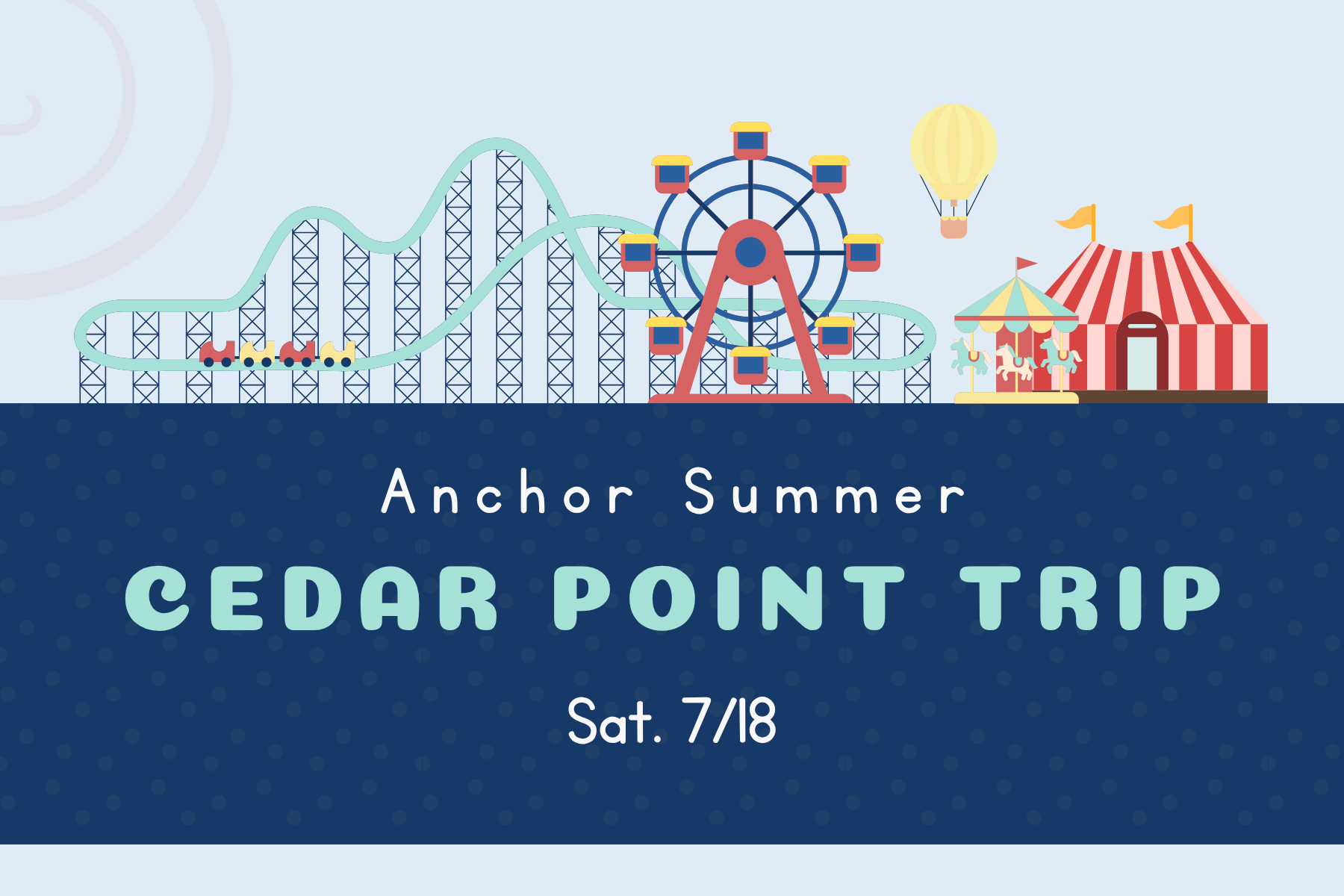 Anchor Summer

CEDAR POINT TRIP

Sat. 7/18